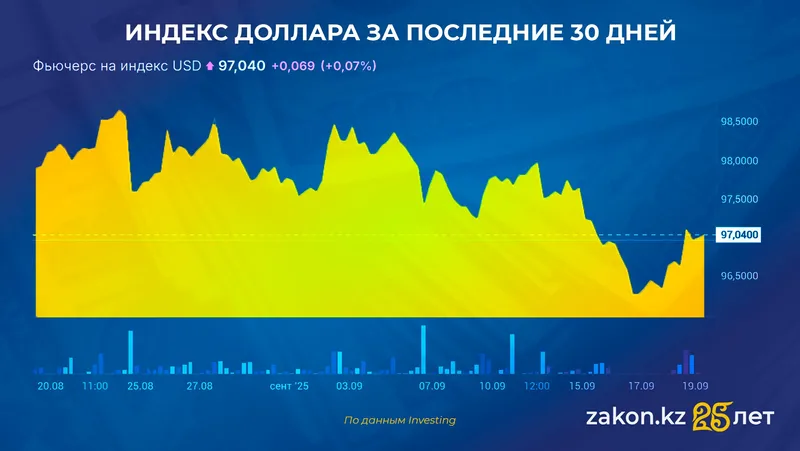 ИНДЕКС ДОЛЛАРА ЗА ПОСЛЕДНИЕ 30 ДНЕЙ

Фьючерс на индекс USD 97,040 +0,069 (+0,07%)

98,5000
98,0000
97,5000
97,0400
96,5000

20.08 11:00 25.08 27.08 сент '25 03.09 07.09 10.09 12:00 15.09 17.09 19.09

По данным Investing

zakon.kz 25 лет